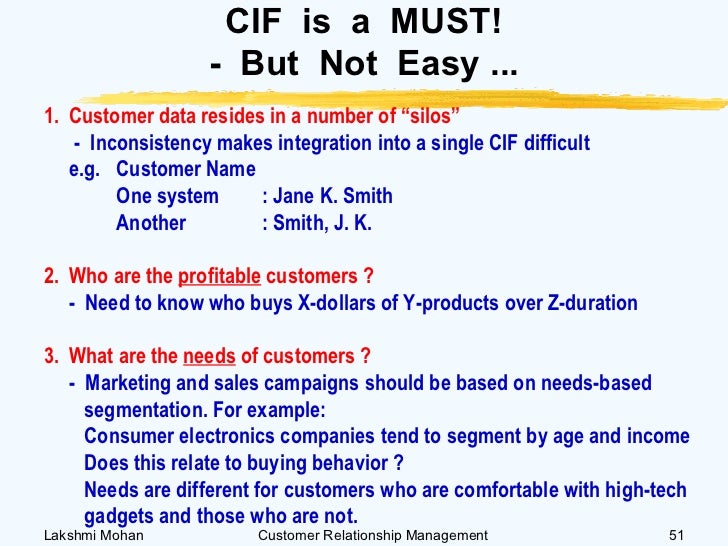 CIF is a MUST!
- But Not Easy ...

1. Customer data resides in a number of “silos”
- Inconsistency makes integration into a single CIF difficult
e.g. Customer Name
One system : Jane K. Smith
Another : Smith, J. K.

2. Who are the profitable customers ?
- Need to know who buys X-dollars of Y-products over Z-duration

3. What are the needs of customers ?
- Marketing and sales campaigns should be based on needs-based segmentation. For example:
Consumer electronics companies tend to segment by age and income
Does this relate to buying behavior ?
Needs are different for customers who are comfortable with high-tech gadgets and those who are not.

Lakshmi Mohan Customer Relationship Management 51